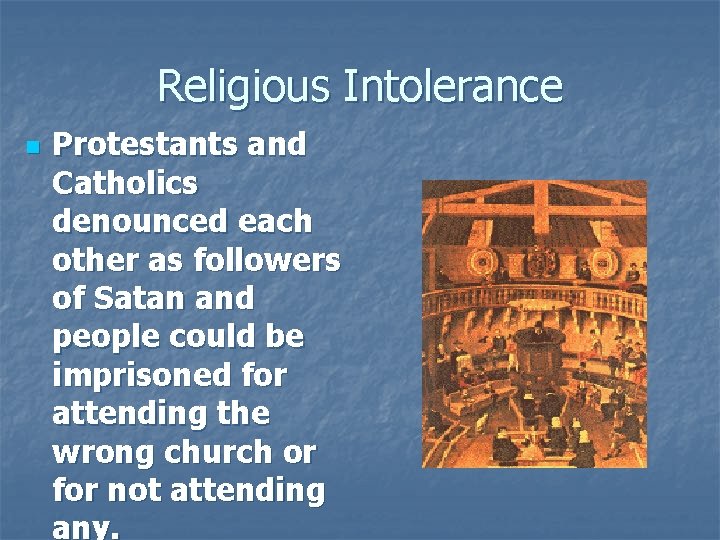 Religious Intolerance

Protestants and Catholics denounced each other as followers of Satan and people could be imprisoned for attending the wrong church or for not attending any.